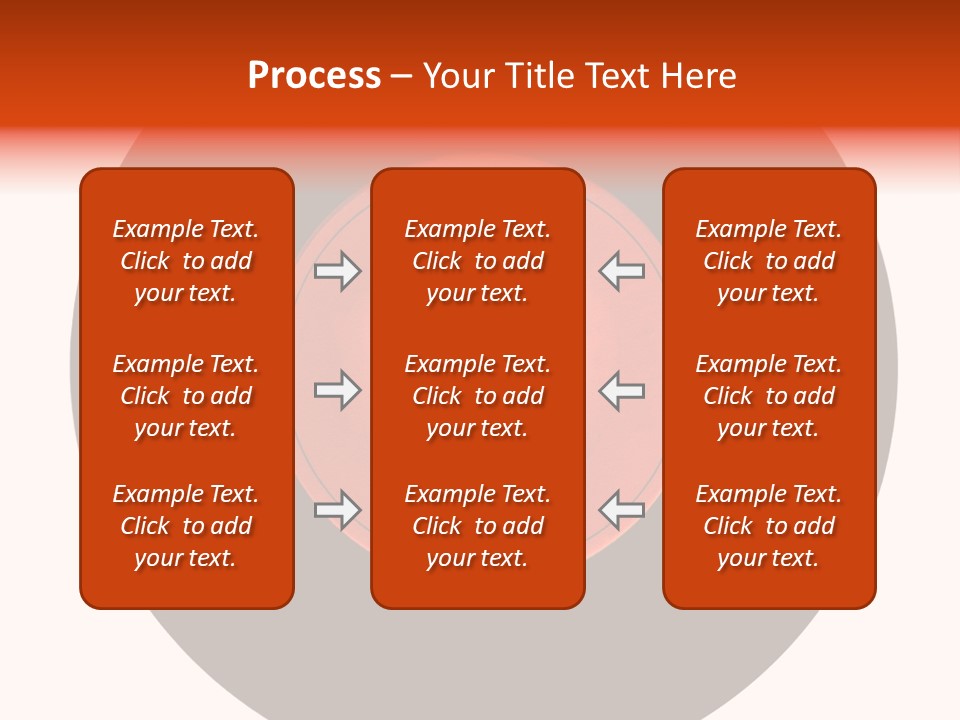 Process – Your Title Text Here

Example Text. Click to add your text.

Example Text. Click to add your text.

Example Text. Click to add your text.

Example Text. Click to add your text.

Example Text. Click to add your text.

Example Text. Click to add your text.

Example Text. Click to add your text.

Example Text. Click to add your text.

Example Text. Click to add your text.